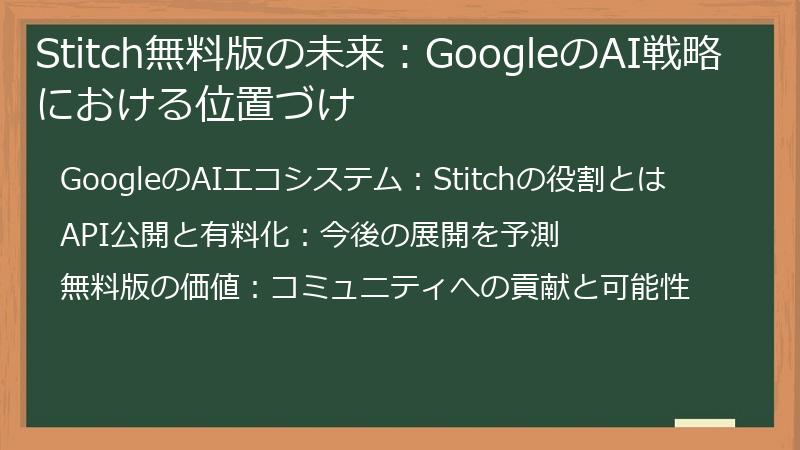 Stitch無料版の未来：GoogleのAI戦略における位置づけ

GoogleのAIエコシステム：Stitchの役割とは

API公開と有料化：今後の展開を予測

無料版の価値：コミュニティへの貢献と可能性